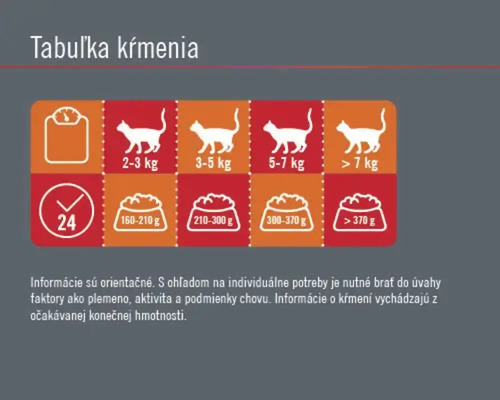 Tabuľka kŕmenia

|  | 2-3 kg | 3-5 kg | 5-7 kg | > 7 kg |
|---|---|---|---|---|
| 24 | 160-210 g | 210-300 g | 300-370 g | > 370 g |

Informácie sú orientačné. S ohľadom na individuálne potreby je nutné brať do úvahy faktory ako plemeno, aktivita a podmienky chovu. Informácie o kŕmení vychádzajú z očakávanej konečnej hmotnosti.